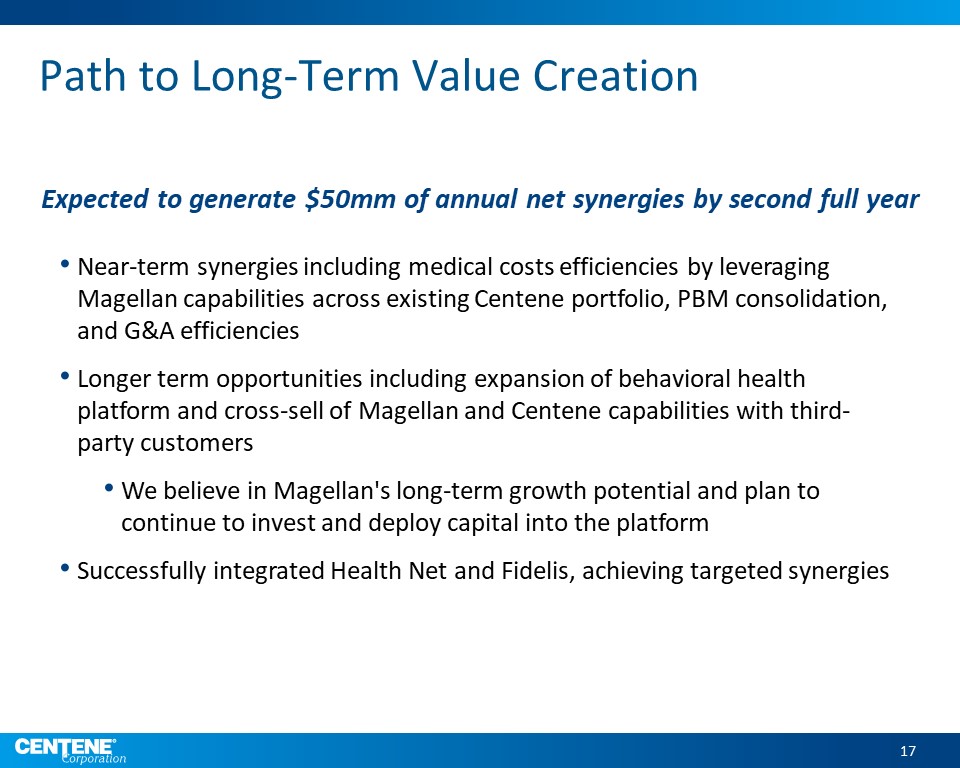 Path to Long-Term Value Creation

Expected to generate \$50mm of annual net synergies by second full year

• Near-term synergies including medical costs efficiencies by leveraging Magellan capabilities across existing Centene portfolio, PBM consolidation, and G&A efficiencies

• Longer term opportunities including expansion of behavioral health platform and cross-sell of Magellan and Centene capabilities with third-party customers

• We believe in Magellan's long-term growth potential and plan to continue to invest and deploy capital into the platform

• Successfully integrated Health Net and Fidelis, achieving targeted synergies

CENTENE® Corporation

17